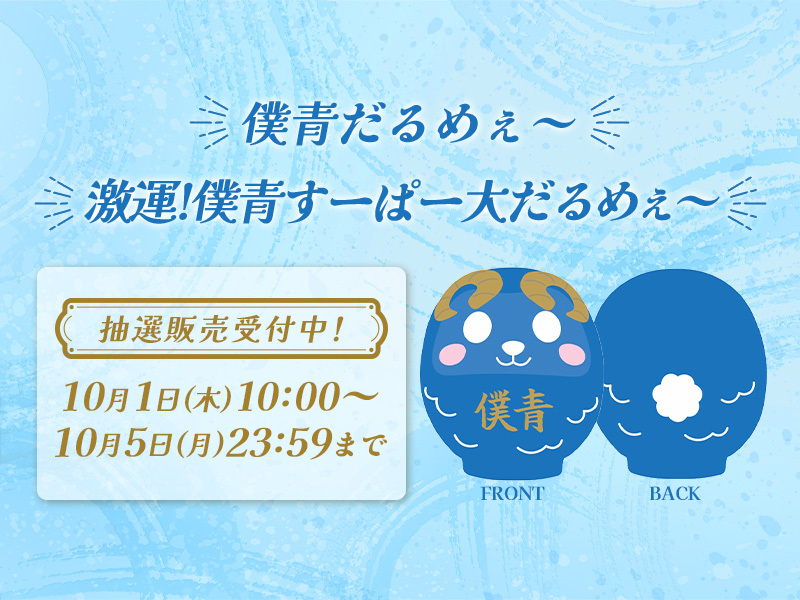 僕青だるめぇ～

激運!僕青すーぱー大だるめぇ～

抽選販売受付中!

10月1日(木)10:00～
10月5日(月)23:59まで

僕青

FRONT

BACK